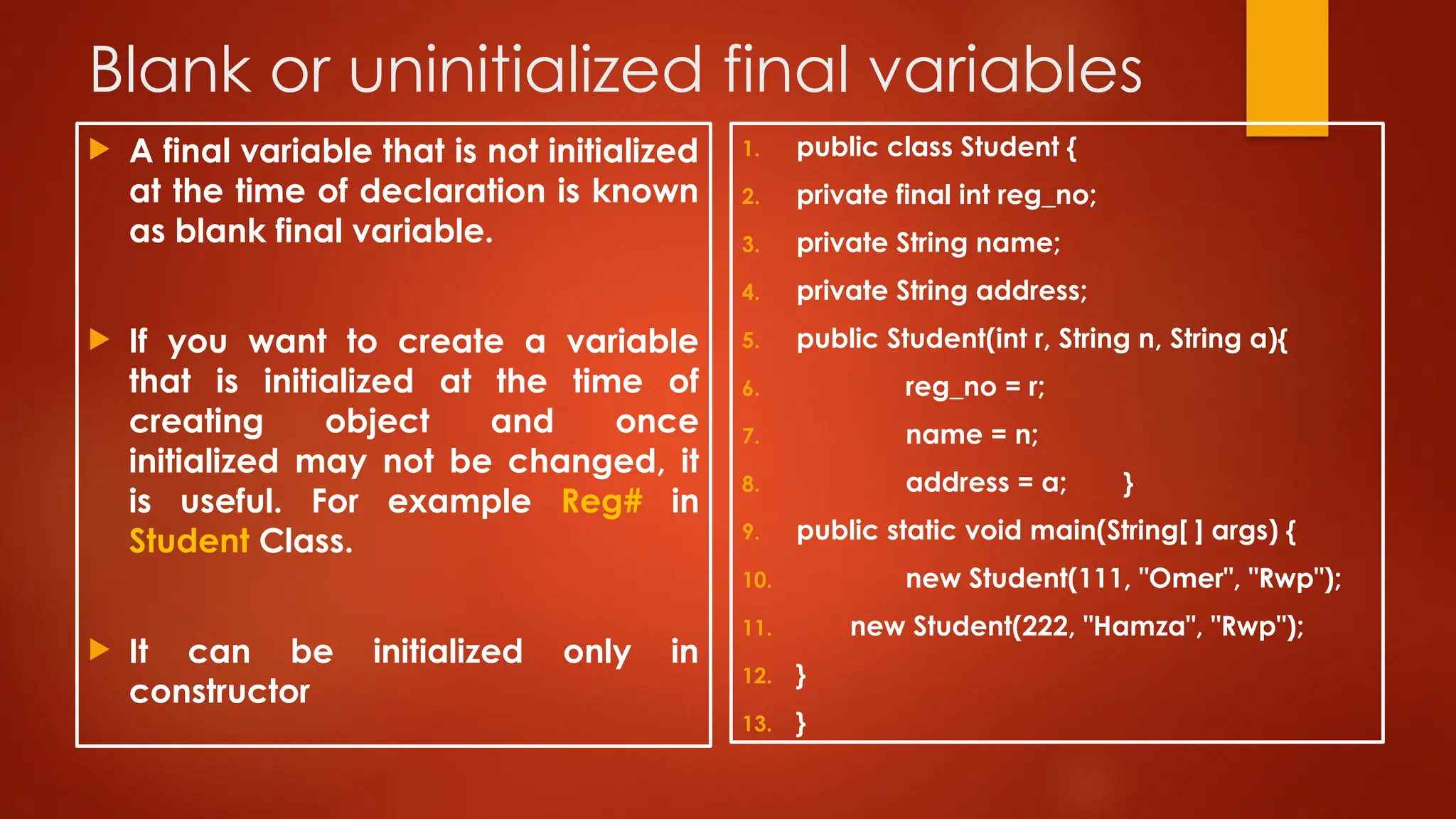 Blank or uninitialized final variables

A final variable that is not initialized at the time of declaration is known as blank final variable.

If you want to create a variable that is initialized at the time of creating object and once initialized may not be changed, it is useful. For example Reg# in Student Class.

It can be initialized only in constructor

1. public class Student {
2. private final int reg_no;
3. private String name;
4. private String address;
5. public Student(int r, String n, String a){
6. reg_no = r;
7. name = n;
8. address = a; }
9. public static void main(String[ ] args) {
10. new Student(111, "Omer", "Rwp");
11. new Student(222, "Hamza", "Rwp");
12. }
13. }